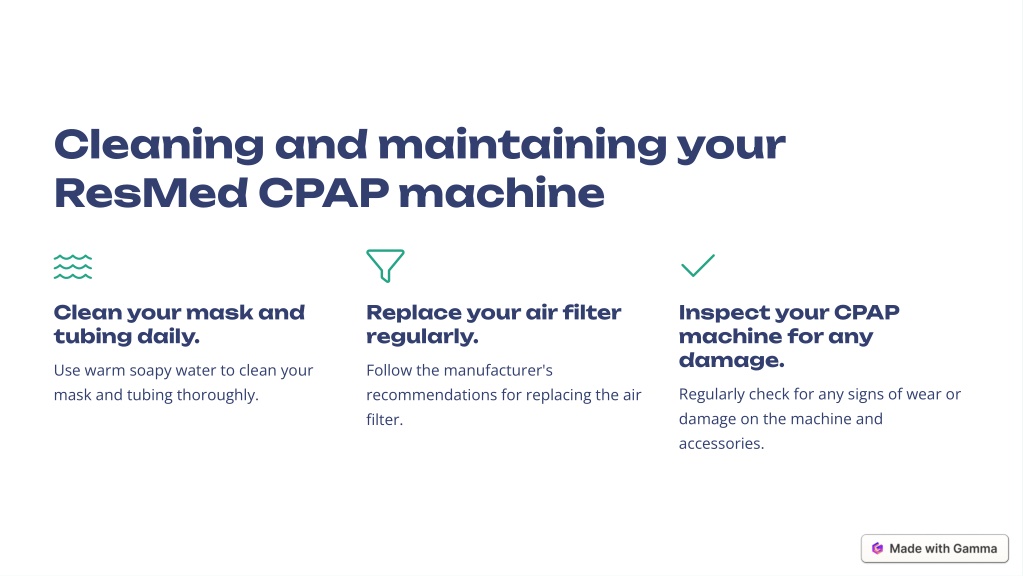 Cleaning and maintaining your ResMed CPAP machine

Clean your mask and tubing daily.

Use warm soapy water to clean your mask and tubing thoroughly.

Replace your air filter regularly.

Follow the manufacturer's recommendations for replacing the air filter.

Inspect your CPAP machine for any damage.

Regularly check for any signs of wear or damage on the machine and accessories.

Made with Gamma